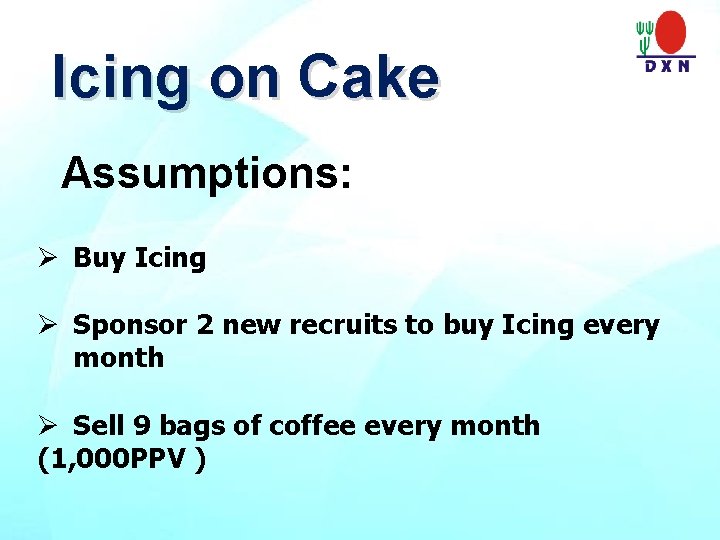 DXN

Icing on Cake

Assumptions:

➢ Buy Icing

➢ Sponsor 2 new recruits to buy Icing every month

➢ Sell 9 bags of coffee every month (1,000PPV )